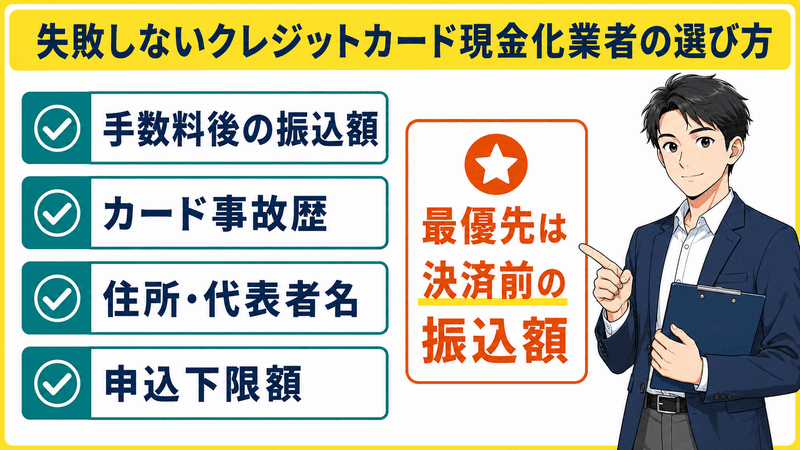 失敗しないクレジットカード現金化業者の選び方

手数料後の振込額

カード事故歴

住所・代表者名

申込下限額

最優先は決済前の振込額